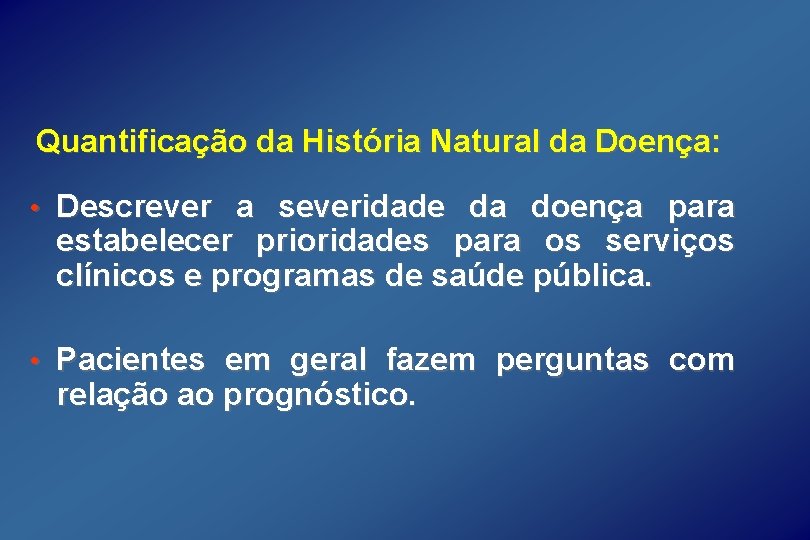 Quantificação da História Natural da Doença:

• Descrever a severidade da doença para estabelecer prioridades para os serviços clínicos e programas de saúde pública.

• Pacientes em geral fazem perguntas com relação ao prognóstico.